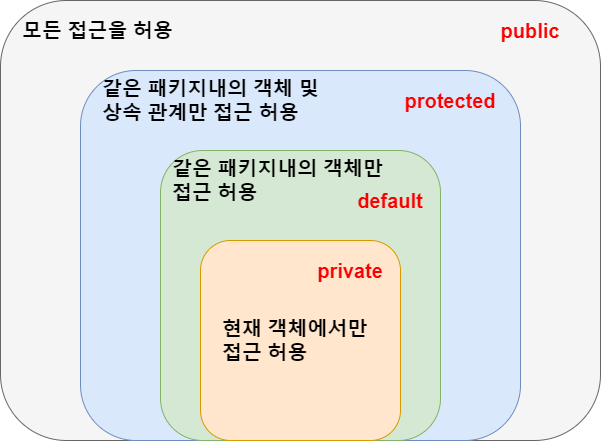 모든 접근을 허용

public

같은 패키지내의 객체 및 상속 관계만 접근 허용

protected

같은 패키지내의 객체만 접근 허용

default

private

현재 객체에서만 접근 허용